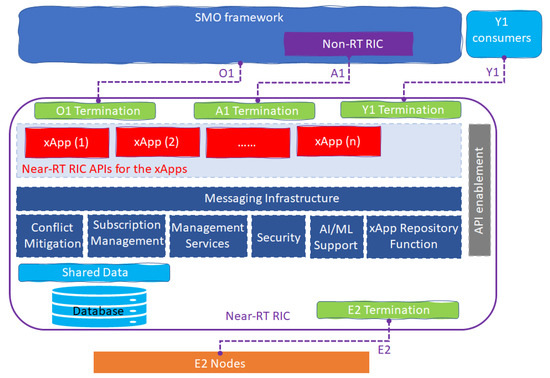 SMO framework

Non-RT RIC

Y1 consumers

O1

A1

Y1

O1 Termination

A1 Termination

Y1 Termination

xApp (1)

xApp (2)

......

xApp (n)

Near-RT RIC APIs for the xApps

API enablement

Messaging Infrastructure

Conflict Mitigation

Subscription Management

Management Services

Security

AI/ML Support

xApp Repository Function

Shared Data

Database

Near-RT RIC

E2 Termination

E2

E2 Nodes